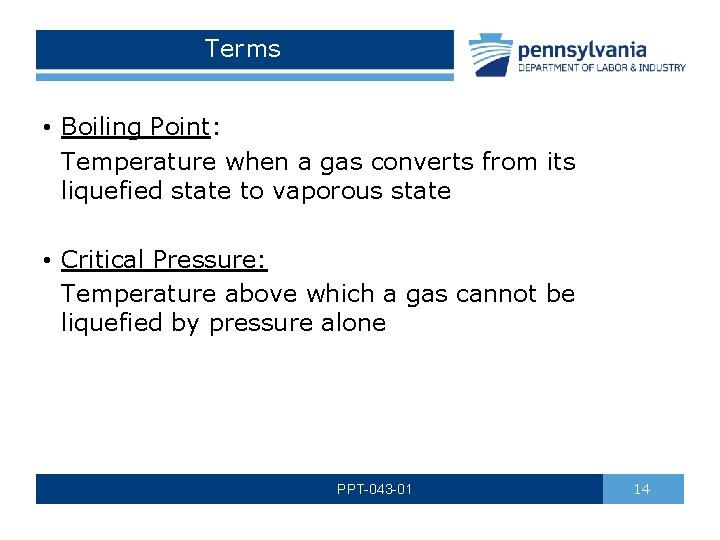 Terms

pennsylvania
DEPARTMENT OF LABOR & INDUSTRY

• Boiling Point:
Temperature when a gas converts from its liquefied state to vaporous state

• Critical Pressure:
Temperature above which a gas cannot be liquefied by pressure alone

PPT-043-01

14